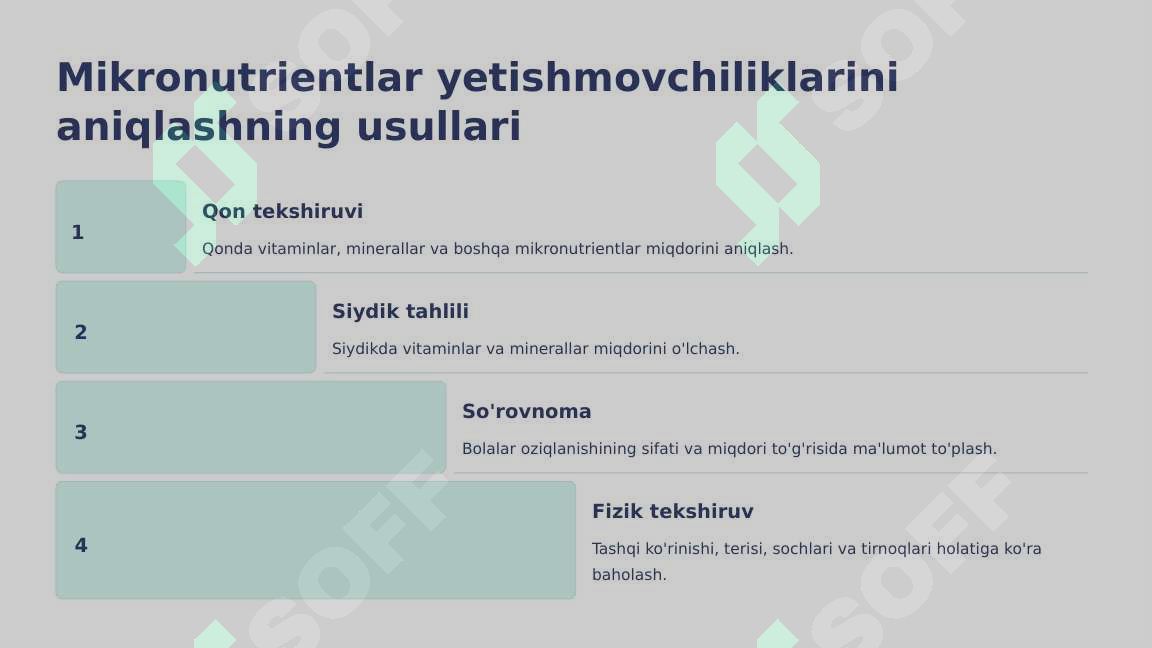 Mikronutrientlar yetishmovchiliklarini aniqlashning usullari

1

Qon tekshiruvi

Qonda vitaminlar, minerallar va boshqa mikronutrientlar miqdorini aniqlash.

2

Siydik tahlili

Siydikda vitaminlar va minerallar miqdorini o'lchash.

3

So'rovnoma

Bolalar oziqlanishining sifati va miqdori to'g'risida ma'lumot to'plash.

4

Fizik tekshiruv

Tashqi ko'rinishi, terisi, sochlari va tirnoqlari holatiga ko'ra baholash.

SOFF SOFF SOFF SOFF